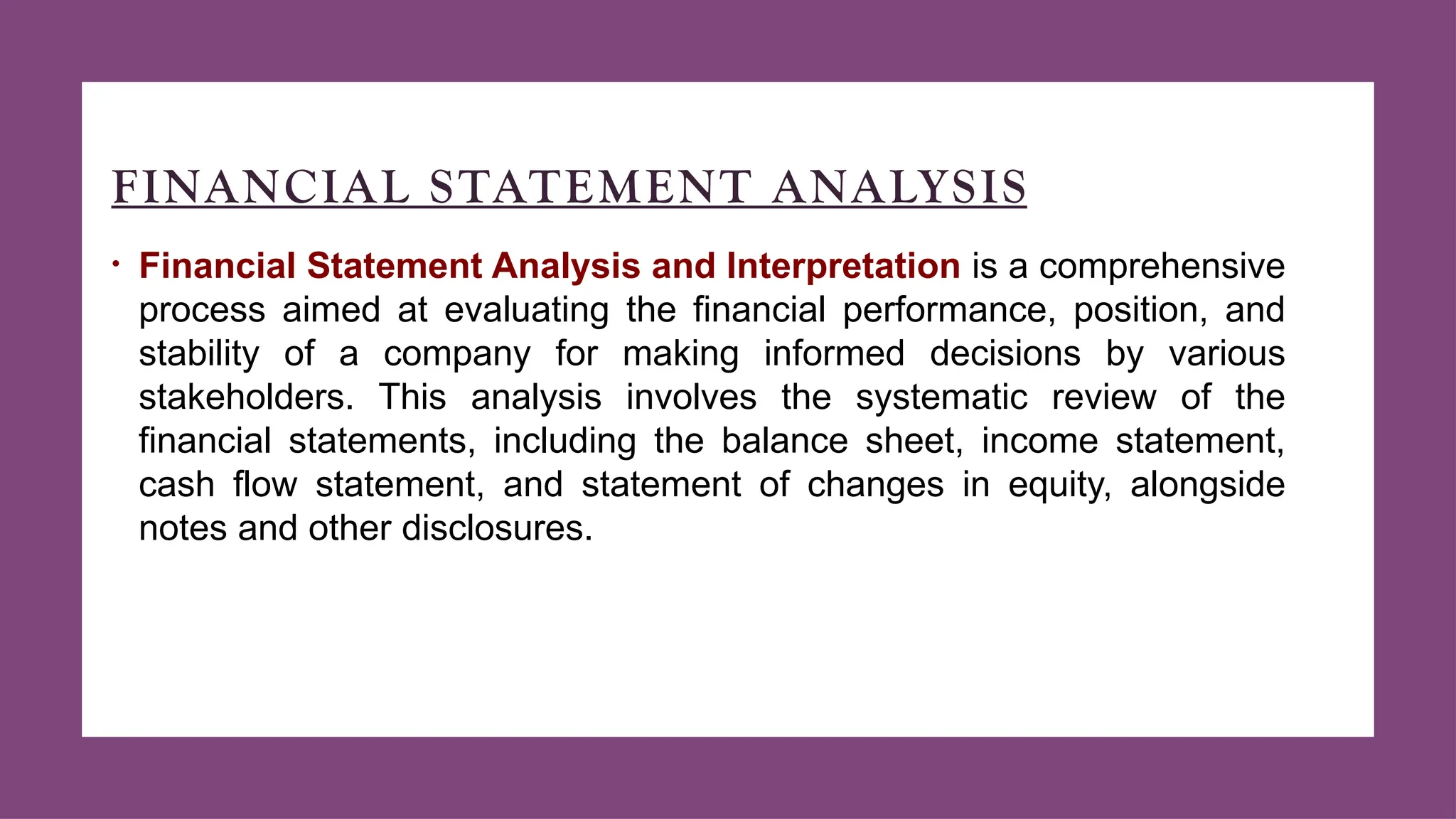 FINANCIAL STATEMENT ANALYSIS

• Financial Statement Analysis and Interpretation is a comprehensive process aimed at evaluating the financial performance, position, and stability of a company for making informed decisions by various stakeholders. This analysis involves the systematic review of the financial statements, including the balance sheet, income statement, cash flow statement, and statement of changes in equity, alongside notes and other disclosures.